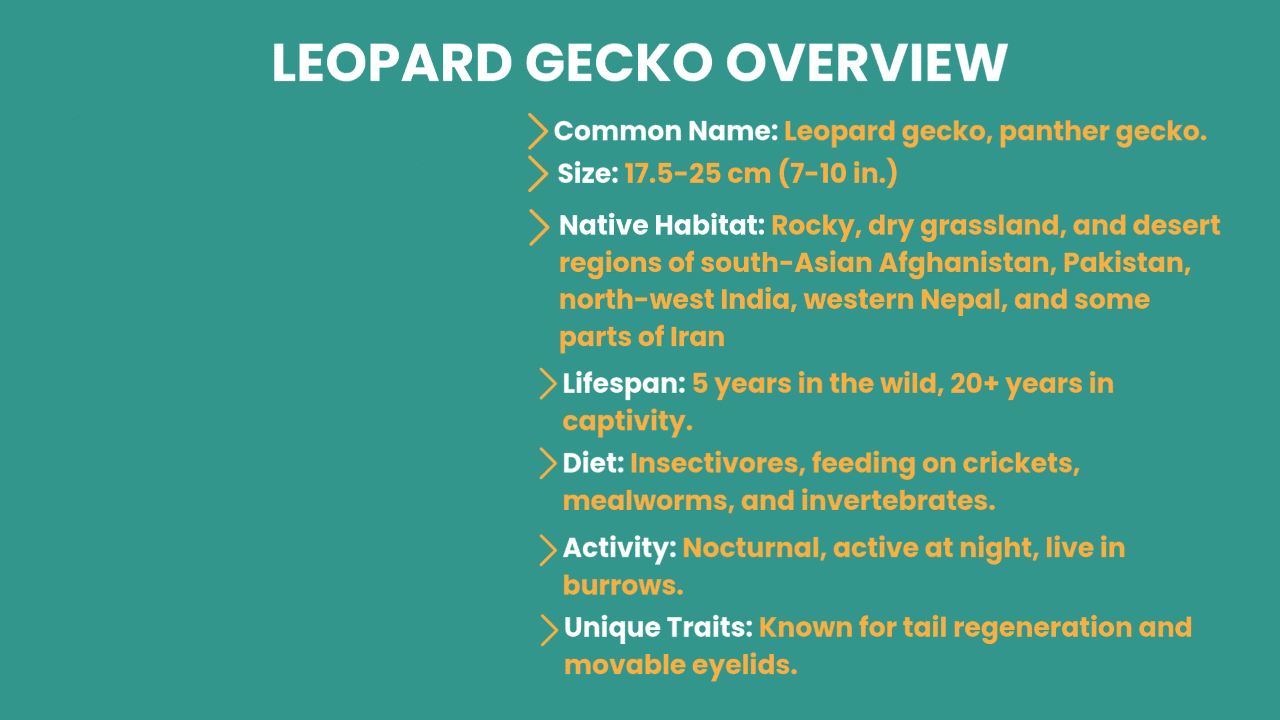 LEOPARD GECKO OVERVIEW

Common Name: Leopard gecko, panther gecko.

Size: 17.5-25 cm (7-10 in.)

Native Habitat: Rocky, dry grassland, and desert regions of south-Asian Afghanistan, Pakistan, north-west India, western Nepal, and some parts of Iran

Lifespan: 5 years in the wild, 20+ years in captivity.

Diet: Insectivores, feeding on crickets, mealworms, and invertebrates.

Activity: Nocturnal, active at night, live in burrows.

Unique Traits: Known for tail regeneration and movable eyelids.